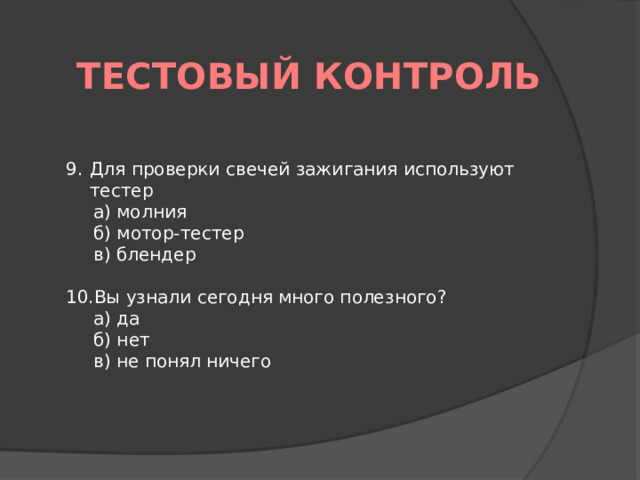 ТЕСТОВЫЙ КОНТРОЛЬ

9. Для проверки свечей зажигания используют тестер
а) молния
б) мотор-тестер
в) блендер

10.Вы узнали сегодня много полезного?
а) да
б) нет
в) не понял ничего